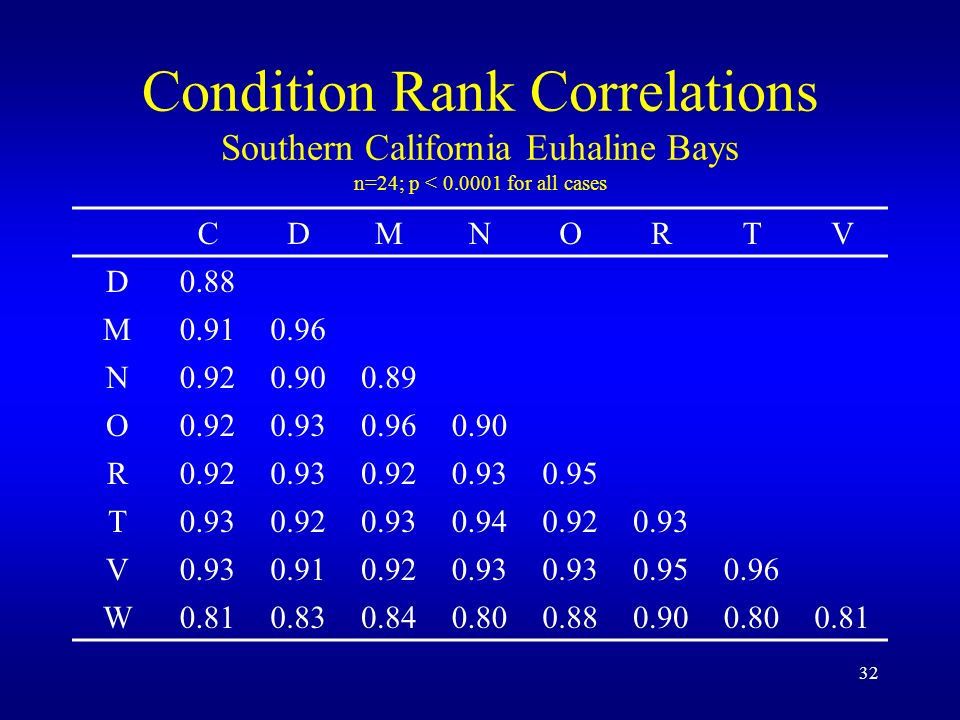 Condition Rank Correlations
Southern California Euhaline Bays
n=24; p < 0.0001 for all cases

| | C | D | M | N | O | R | T | V |
|---|---|---|---|---|---|---|---|---|
| D | 0.88 | | | | | | | |
| M | 0.91 | 0.96 | | | | | | |
| N | 0.92 | 0.90 | 0.89 | | | | | |
| O | 0.92 | 0.93 | 0.96 | 0.90 | | | | |
| R | 0.92 | 0.93 | 0.92 | 0.93 | 0.95 | | | |
| T | 0.93 | 0.92 | 0.93 | 0.94 | 0.92 | 0.93 | | |
| V | 0.93 | 0.91 | 0.92 | 0.93 | 0.93 | 0.95 | 0.96 | |
| W | 0.81 | 0.83 | 0.84 | 0.80 | 0.88 | 0.90 | 0.80 | 0.81 |

32